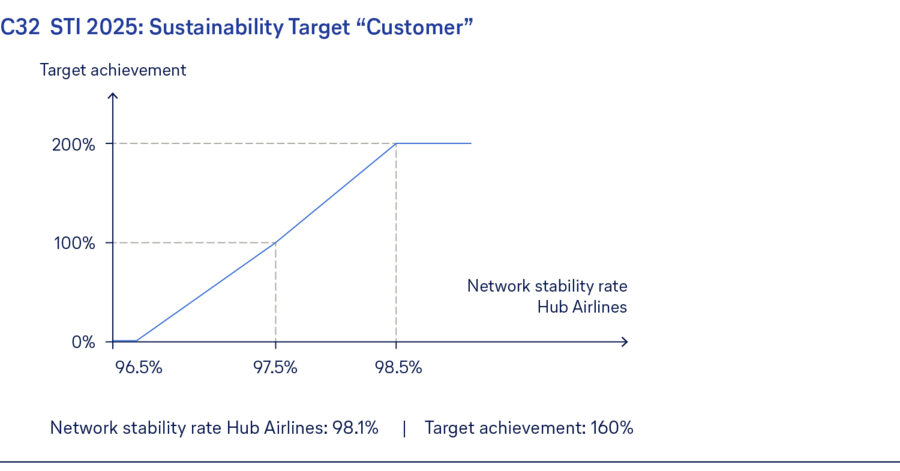 C32 STI 2025: Sustainability Target “Customer”

Target achievement

200%

100%

0%

Network stability rate Hub Airlines

96.5%

97.5%

98.5%

Network stability rate Hub Airlines: 98.1% | Target achievement: 160%